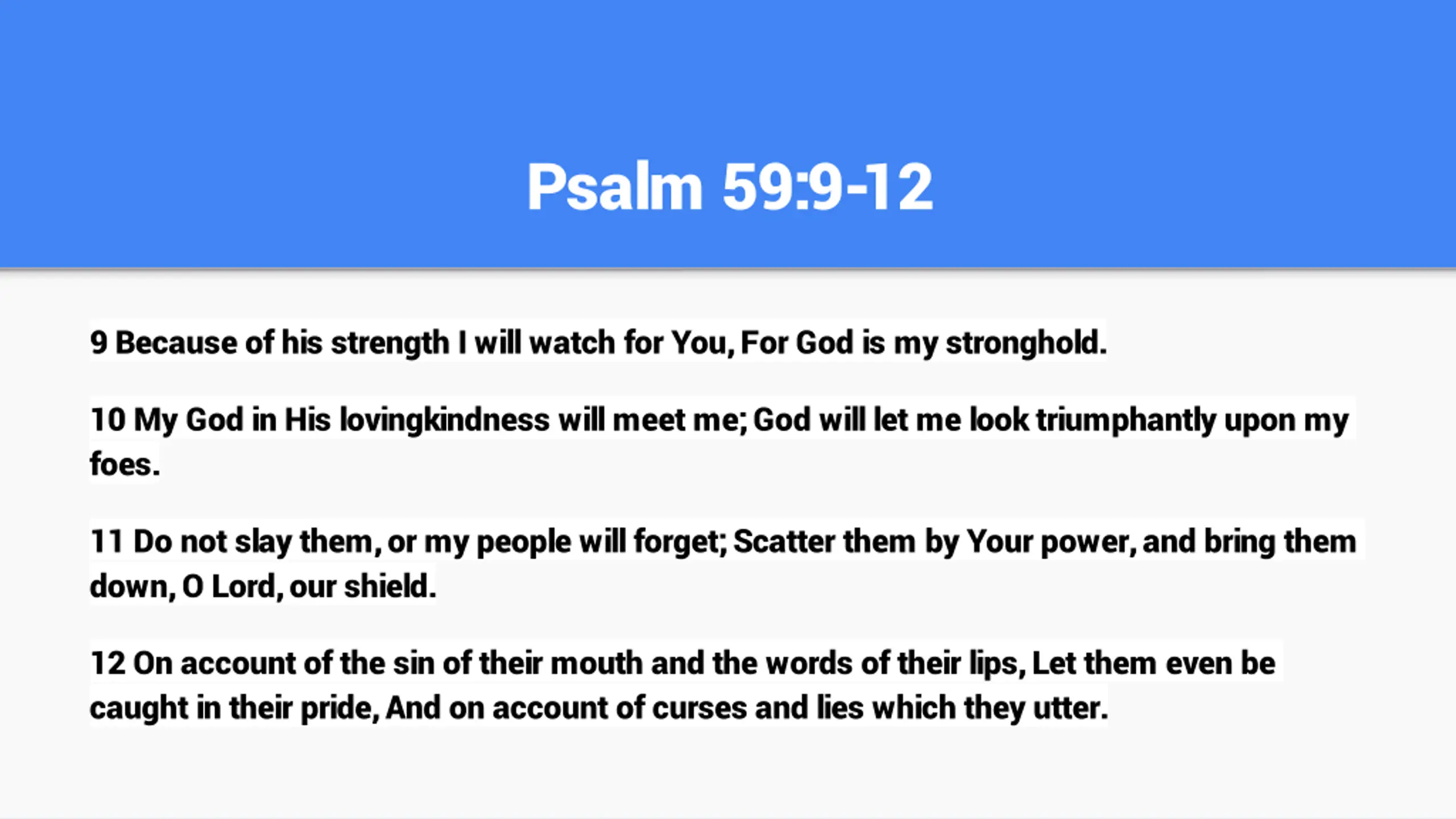 Psalm 59:9-12

9 Because of his strength I will watch for You, For God is my stronghold.

10 My God in His lovingkindness will meet me; God will let me look triumphantly upon my foes.

11 Do not slay them, or my people will forget; Scatter them by Your power, and bring them down, O Lord, our shield.

12 On account of the sin of their mouth and the words of their lips, Let them even be caught in their pride, And on account of curses and lies which they utter.